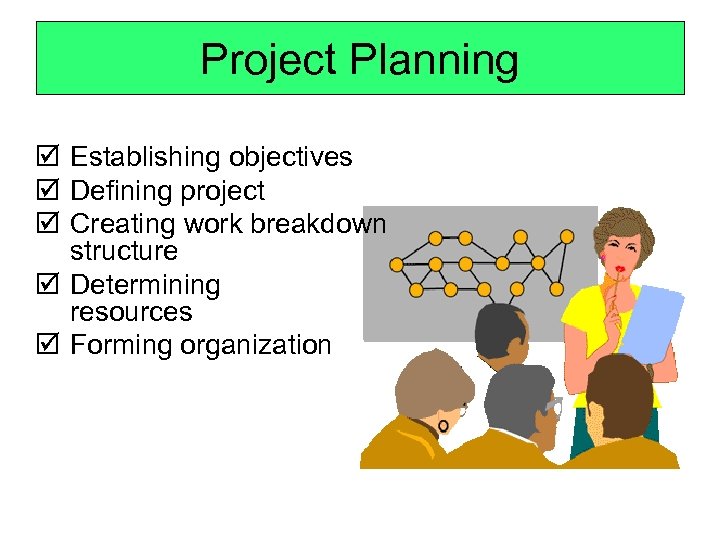 Project Planning

☑ Establishing objectives
☑ Defining project
☑ Creating work breakdown structure
☑ Determining resources
☑ Forming organization